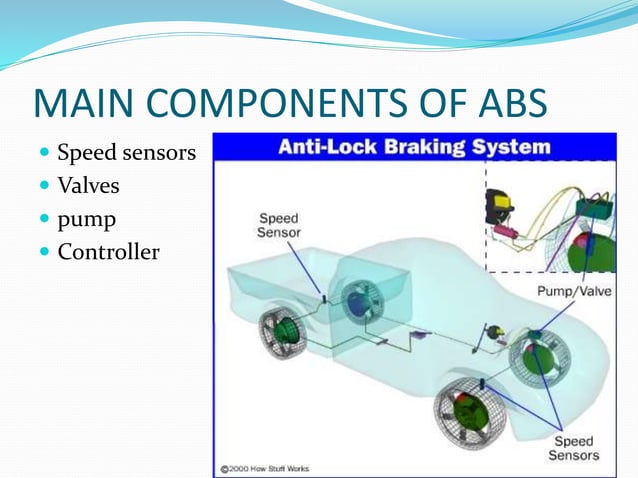 MAIN COMPONENTS OF ABS

- Speed sensors
- Valves
- pump
- Controller

Anti-Lock Braking System

Speed Sensor

Pump/Valve

Speed Sensors

©2000 How Stuff Works